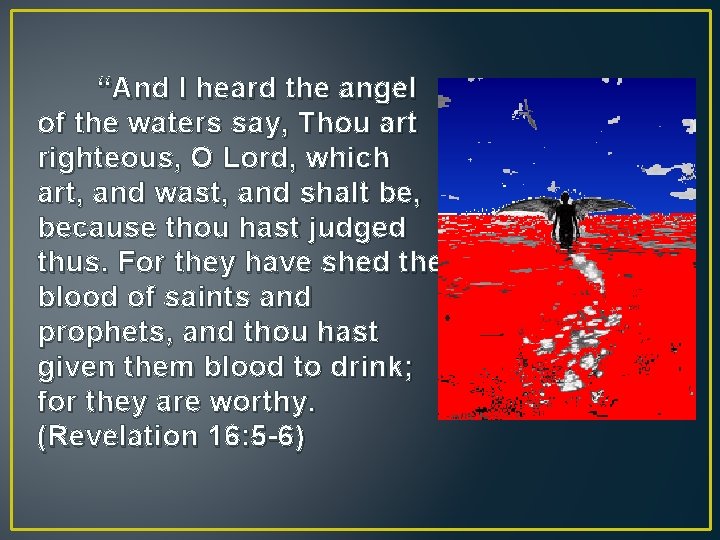 “And I heard the angel of the waters say, Thou art righteous, O Lord, which art, and wast, and shalt be, because thou hast judged thus. For they have shed the blood of saints and prophets, and thou hast given them blood to drink; for they are worthy. (Revelation 16:5-6)